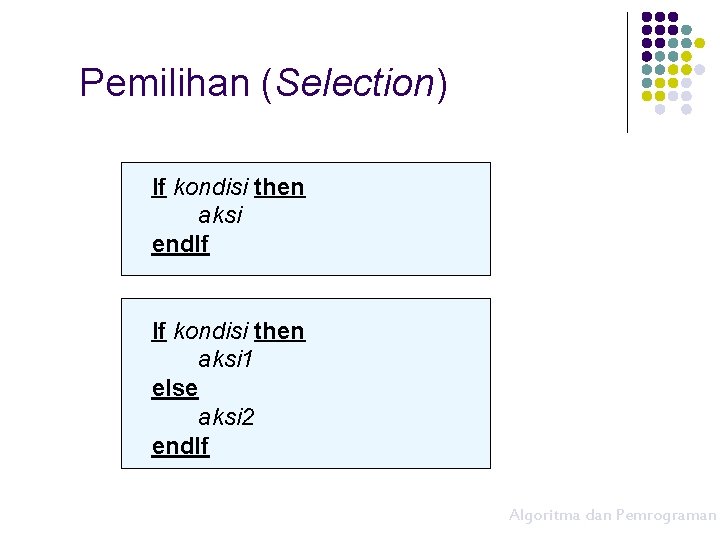 Pemilihan (Selection)

If kondisi then
aksi
endIf

If kondisi then
aksi1
else
aksi2
endIf

Algoritma dan Pemrograman